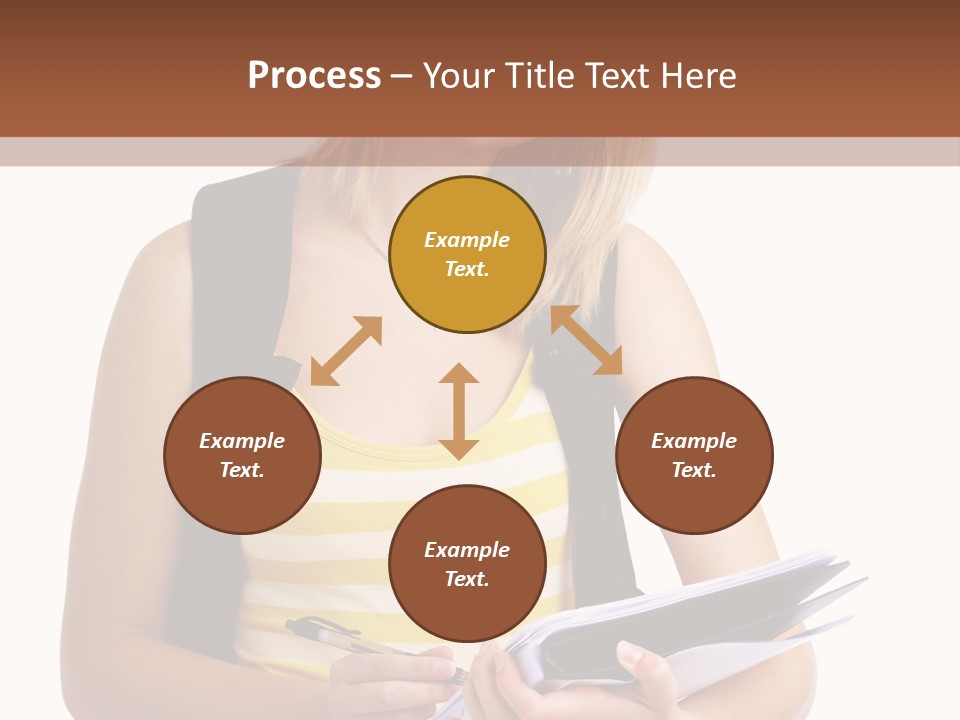 Process – Your Title Text Here

Example Text.

Example Text.

Example Text.

Example Text.